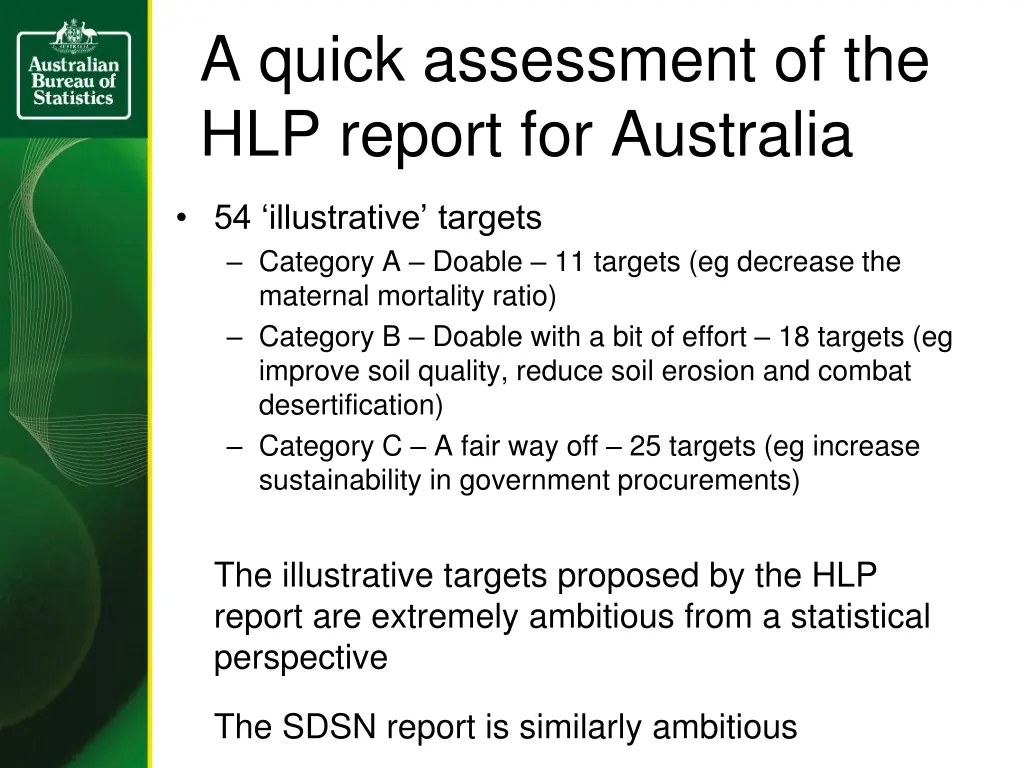 Australian Bureau of Statistics

A quick assessment of the HLP report for Australia

• 54 ‘illustrative’ targets
– Category A – Doable – 11 targets (eg decrease the maternal mortality ratio)
– Category B – Doable with a bit of effort – 18 targets (eg improve soil quality, reduce soil erosion and combat desertification)
– Category C – A fair way off – 25 targets (eg increase sustainability in government procurements)

The illustrative targets proposed by the HLP report are extremely ambitious from a statistical perspective

The SDSN report is similarly ambitious